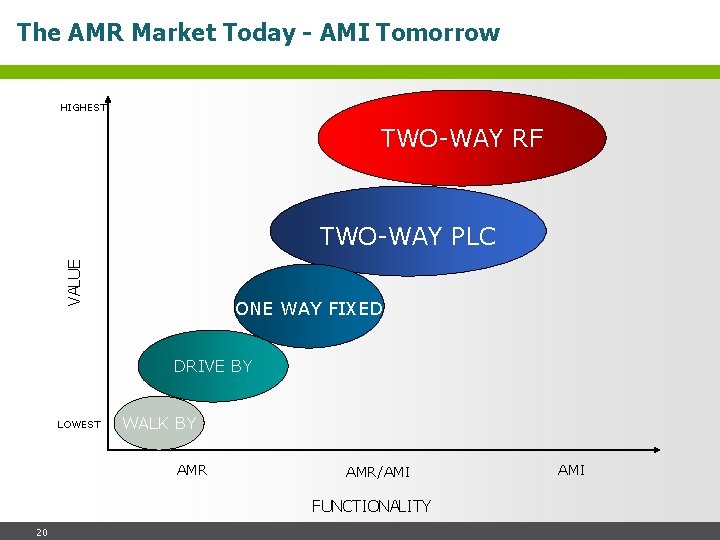 The AMR Market Today - AMI Tomorrow

HIGHEST

VALUE

LOWEST

TWO-WAY RF

TWO-WAY PLC

ONE WAY FIXED

DRIVE BY

WALK BY

AMR

AMR/AMI

AMI

FUNCTIONALITY

20